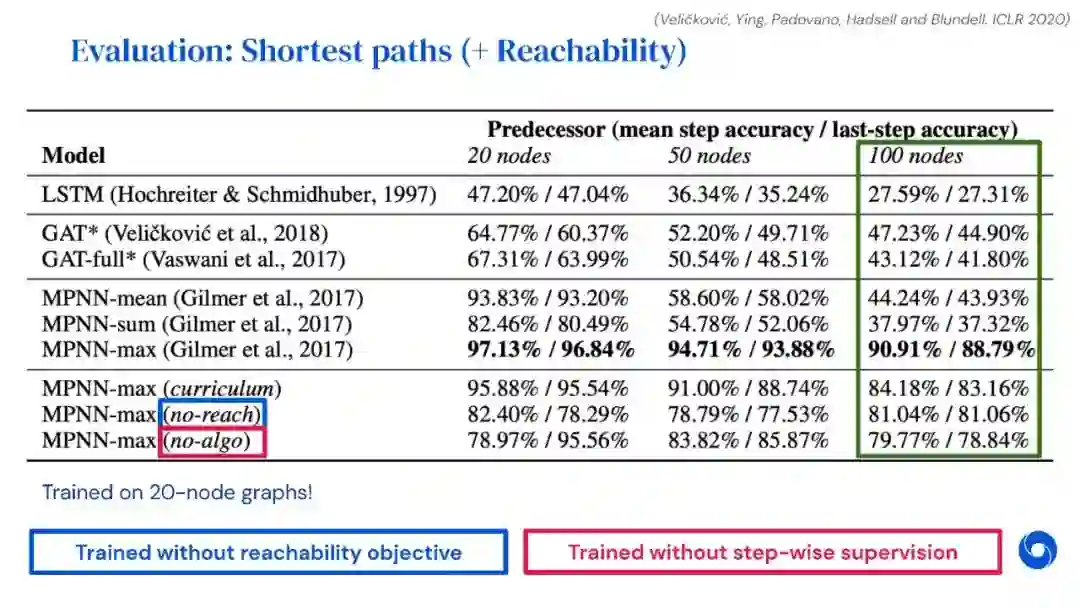 (Veličković, Ying, Padovano, Hadsell and Blundell. ICLR 2020)

Evaluation: Shortest paths (+ Reachability)

| Model | Predecessor (mean step accuracy / last-step accuracy) 20 nodes | 50 nodes | 100 nodes |
|---|---|---|---|
| LSTM (Hochreiter & Schmidhuber, 1997) | 47.20% / 47.04% | 36.34% / 35.24% | 27.59% / 27.31% |
| GAT* (Veličković et al., 2018) | 64.77% / 60.37% | 52.20% / 49.71% | 47.23% / 44.90% |
| GAT-full* (Vaswani et al., 2017) | 67.31% / 63.99% | 50.54% / 48.51% | 43.12% / 41.80% |
| MPNN-mean (Gilmer et al., 2017) | 93.83% / 93.20% | 58.60% / 58.02% | 44.24% / 43.93% |
| MPNN-sum (Gilmer et al., 2017) | 82.46% / 80.49% | 54.78% / 52.06% | 37.97% / 37.32% |
| MPNN-max (Gilmer et al., 2017) | **97.13% / 96.84%** | **94.71% / 93.88%** | **90.91% / 88.79%** |
| MPNN-max (*curriculum*) | 95.88% / 95.54% | 91.00% / 88.74% | 84.18% / 83.16% |
| MPNN-max (*no-reach*) | 82.40% / 78.29% | 78.79% / 77.53% | 81.04% / 81.06% |
| MPNN-max (*no-algo*) | 78.97% / 95.56% | 83.82% / 85.87% | 79.77% / 78.84% |

Trained on 20-node graphs!

Trained without reachability objective

Trained without step-wise supervision